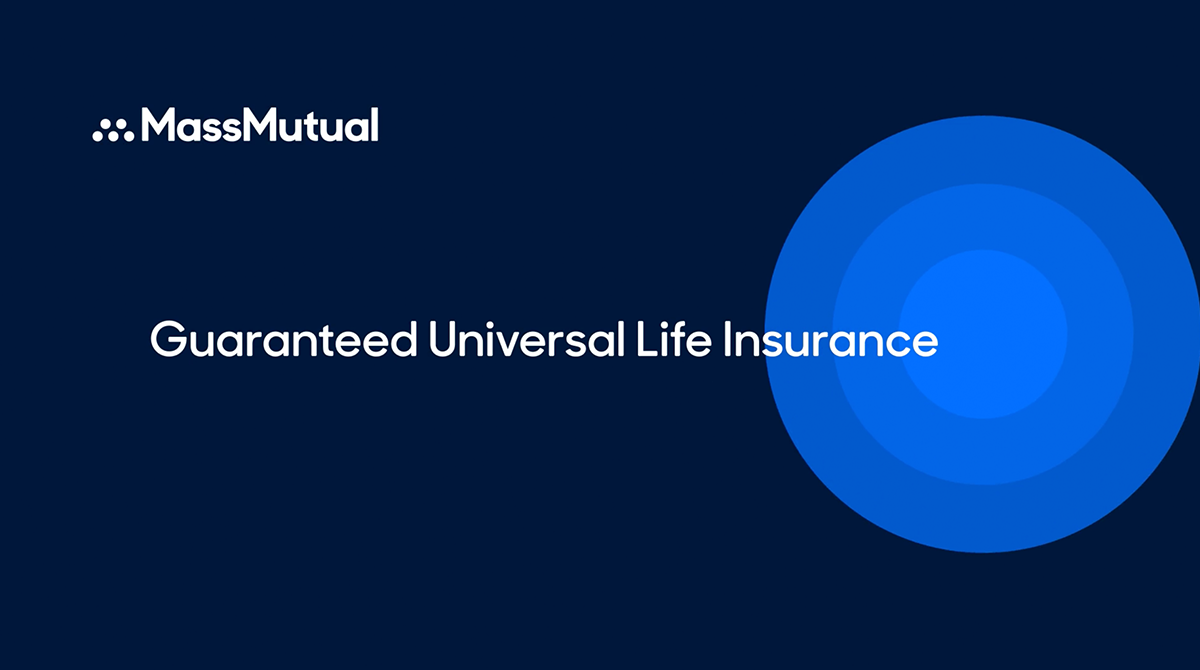 MassMutual

Guaranteed Universal Life Insurance